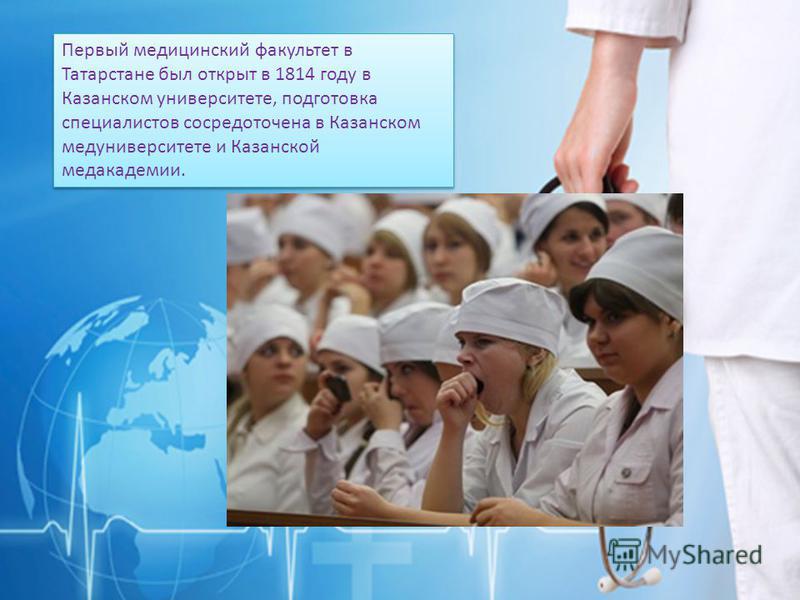 Первый медицинский факультет в Татарстане был открыт в 1814 году в Казанском университете, подготовка специалистов сосредоточена в Казанском медуниверситете и Казанской медакадемии.

MyShared